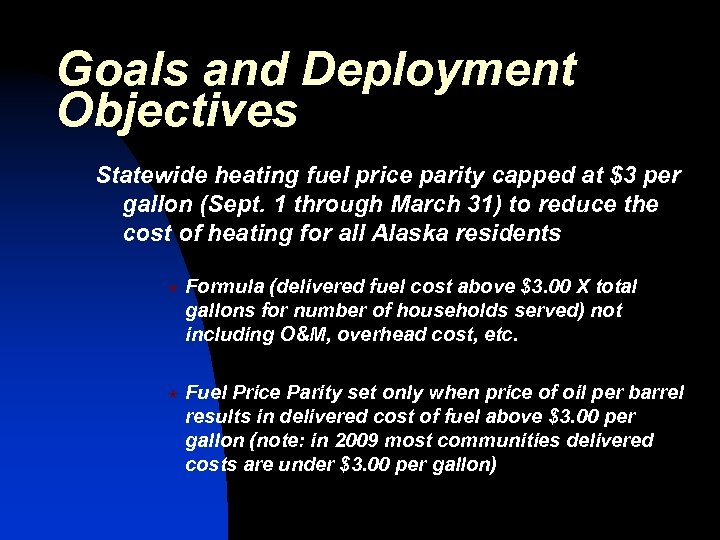 Goals and Deployment Objectives

Statewide heating fuel price parity capped at \$3 per gallon (Sept. 1 through March 31) to reduce the cost of heating for all Alaska residents

- Formula (delivered fuel cost above \$3.00 X total gallons for number of households served) not including O&M, overhead cost, etc.

- Fuel Price Parity set only when price of oil per barrel results in delivered cost of fuel above \$3.00 per gallon (note: in 2009 most communities delivered costs are under \$3.00 per gallon)